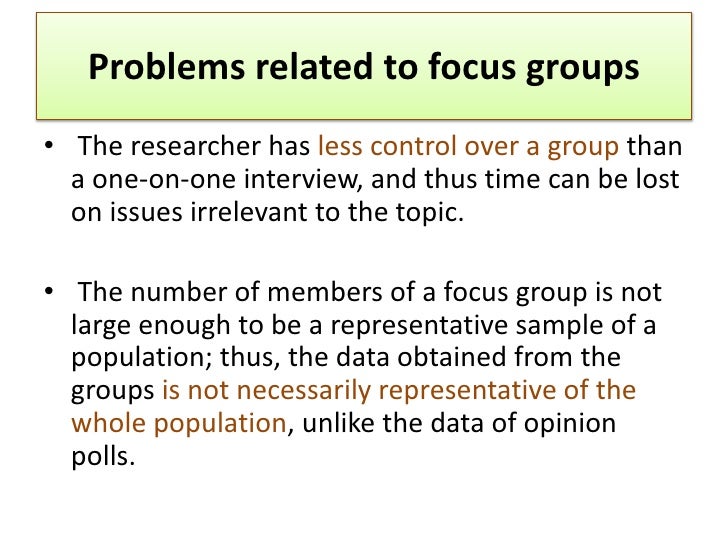 Problems related to focus groups

• The researcher has less control over a group than a one-on-one interview, and thus time can be lost on issues irrelevant to the topic.

• The number of members of a focus group is not large enough to be a representative sample of a population; thus, the data obtained from the groups is not necessarily representative of the whole population, unlike the data of opinion polls.